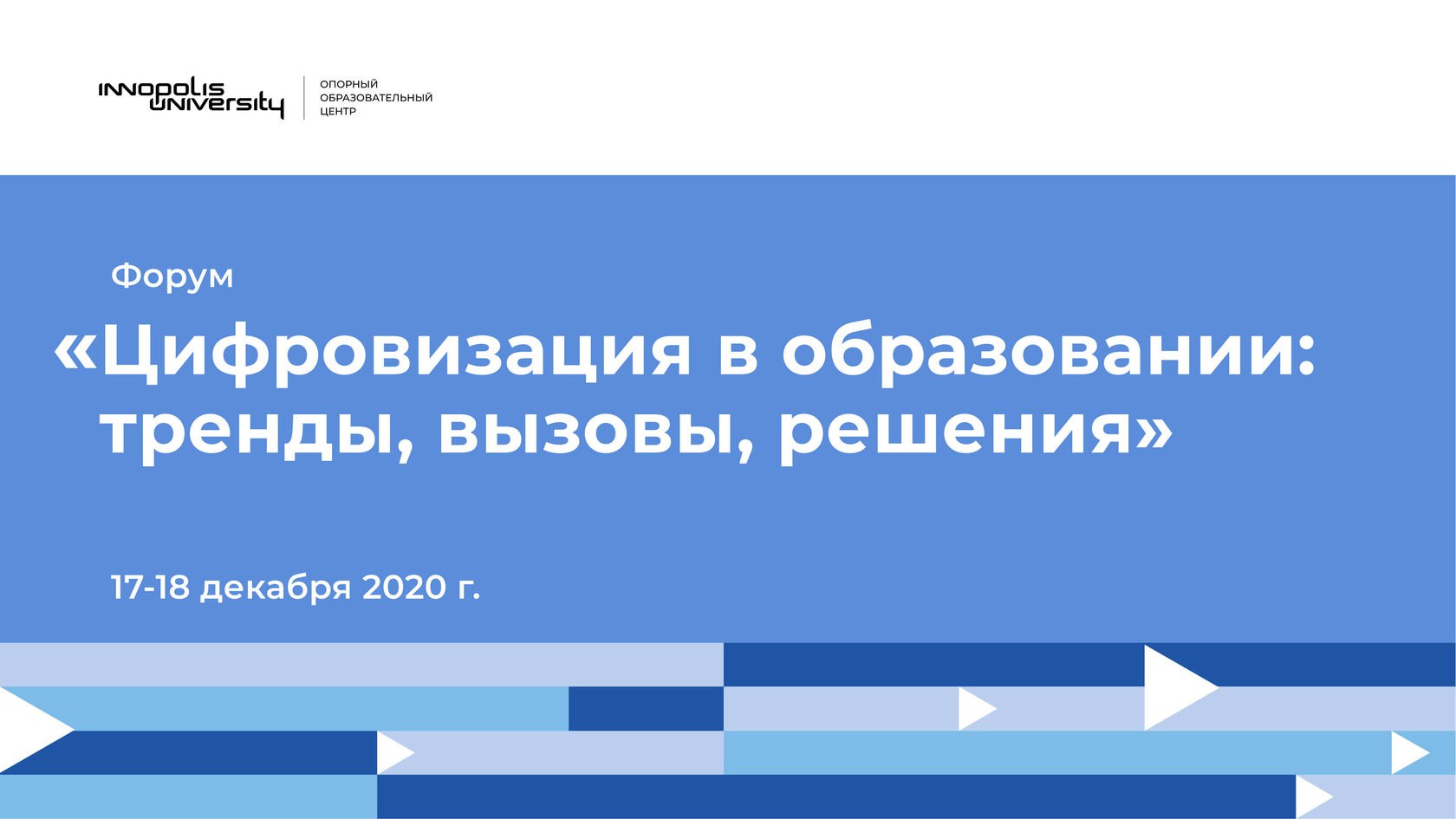 INNOPOLIS UNIVERSITY

ОПОРНЫЙ ОБРАЗОВАТЕЛЬНЫЙ ЦЕНТР

Форум

«Цифровизация в образовании: тренды, вызовы, решения»

17-18 декабря 2020 г.